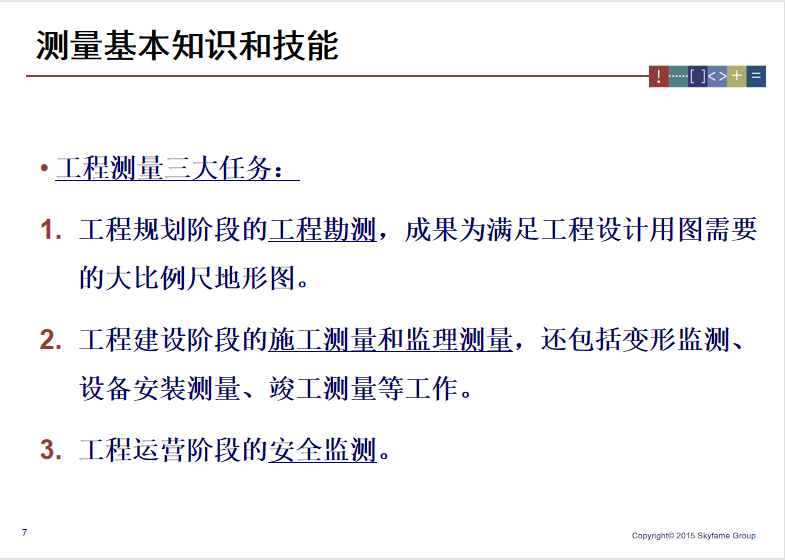 测量基本知识和技能

! ······ [ ] < > + =

• 工程测量三大任务：

1. 工程规划阶段的工程勘测，成果为满足工程设计用图需要的大比例尺地形图。

2. 工程建设阶段的施工测量和监理测量，还包括变形监测、设备安装测量、竣工测量等工作。

3. 工程运营阶段的安全监测。

7

Copyright© 2015 Skyfame Group